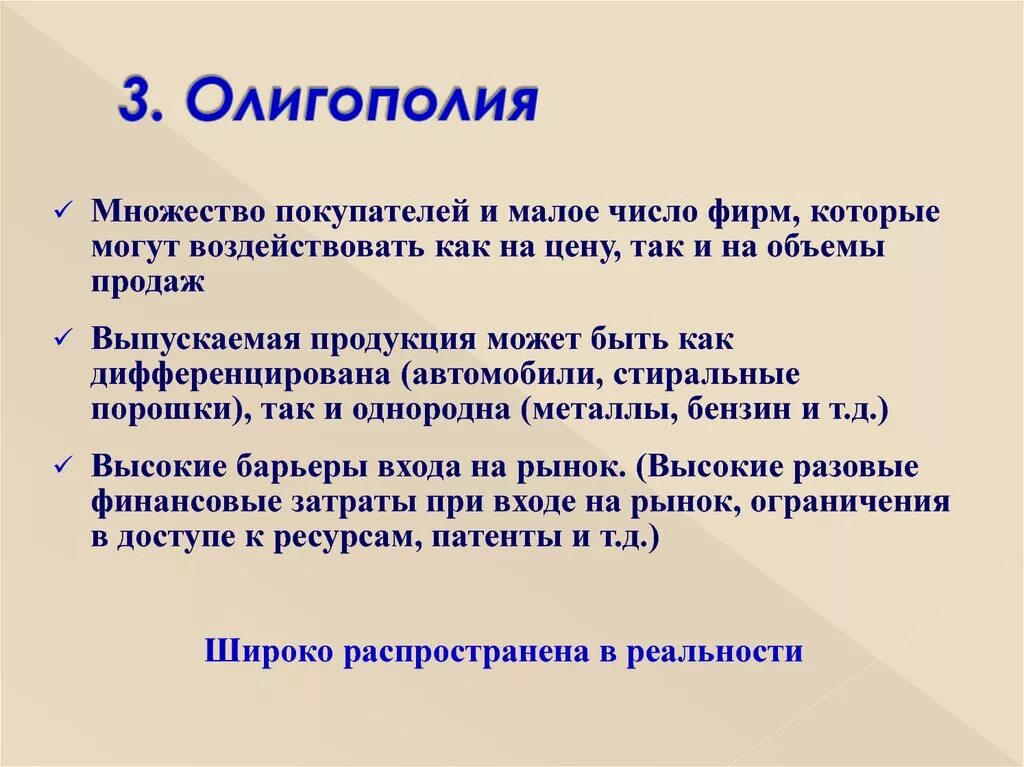 3. Олигополия

✓ Множество покупателей и малое число фирм, которые могут воздействовать как на цену, так и на объемы продаж

✓ Выпускаемая продукция может быть как дифференцирована (автомобили, стиральные порошки), так и однородна (металлы, бензин и т.д.)

✓ Высокие барьеры входа на рынок. (Высокие разовые финансовые затраты при входе на рынок, ограничения в доступе к ресурсам, патенты и т.д.)

Широко распространена в реальности